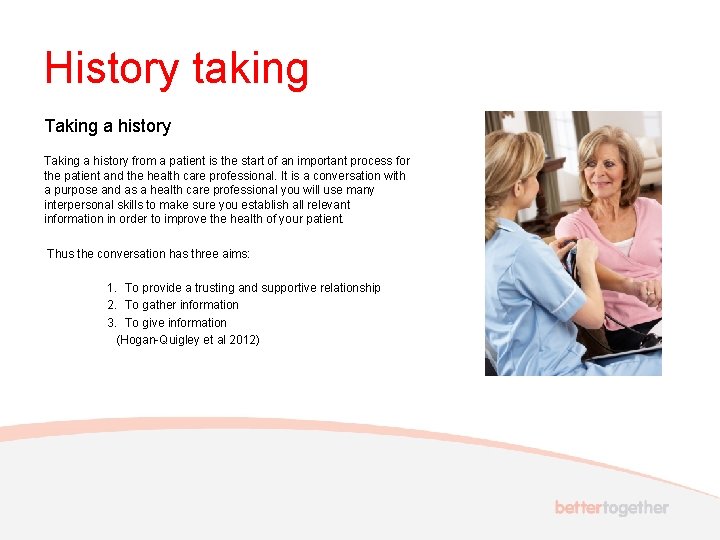 History taking

Taking a history

Taking a history from a patient is the start of an important process for the patient and the health care professional. It is a conversation with a purpose and as a health care professional you will use many interpersonal skills to make sure you establish all relevant information in order to improve the health of your patient.

Thus the conversation has three aims:

1. To provide a trusting and supportive relationship
2. To gather information
3. To give information
(Hogan-Quigley et al 2012)

bettertogether